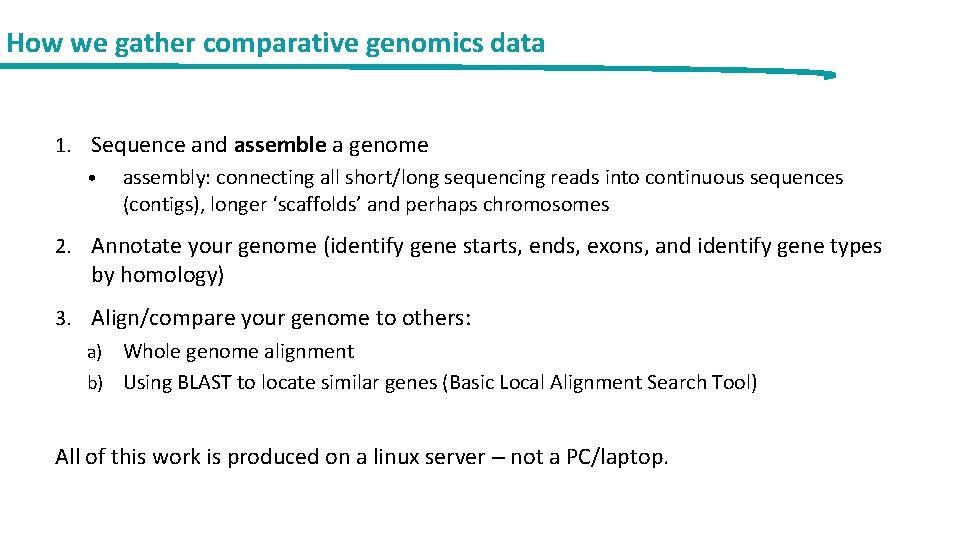 How we gather comparative genomics data

1. Sequence and assemble a genome

• assembly: connecting all short/long sequencing reads into continuous sequences (contigs), longer ‘scaffolds’ and perhaps chromosomes

2. Annotate your genome (identify gene starts, ends, exons, and identify gene types by homology)

3. Align/compare your genome to others:

a) Whole genome alignment
b) Using BLAST to locate similar genes (Basic Local Alignment Search Tool)

All of this work is produced on a linux server – not a PC/laptop.